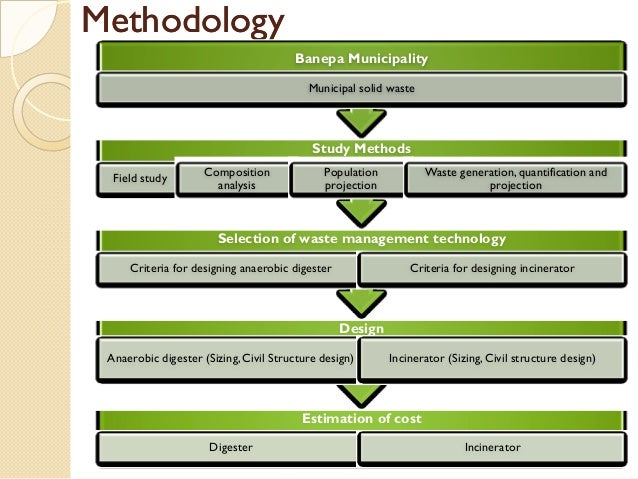 Methodology

Banepa Municipality

Municipal solid waste

Study Methods

Field study

Composition analysis

Population projection

Waste generation, quantification and projection

Selection of waste management technology

Criteria for designing anaerobic digester

Criteria for designing incinerator

Design

Anaerobic digester (Sizing, Civil Structure design)

Incinerator (Sizing, Civil structure design)

Estimation of cost

Digester

Incinerator